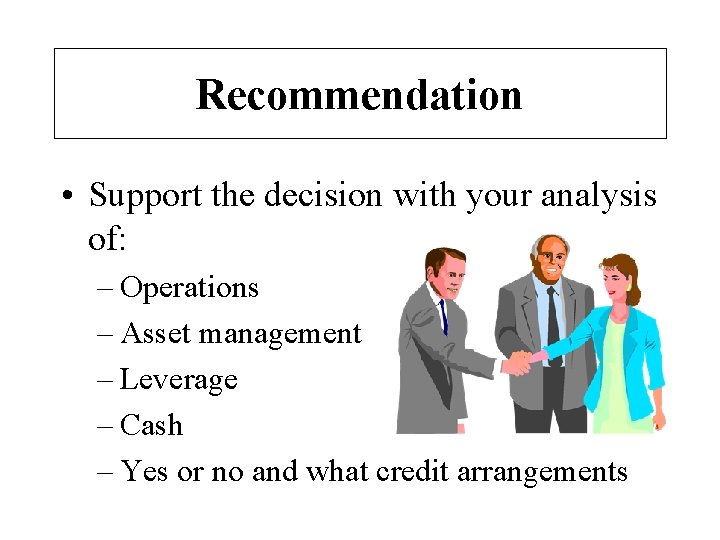 Recommendation

• Support the decision with your analysis of:
– Operations
– Asset management
– Leverage
– Cash
– Yes or no and what credit arrangements